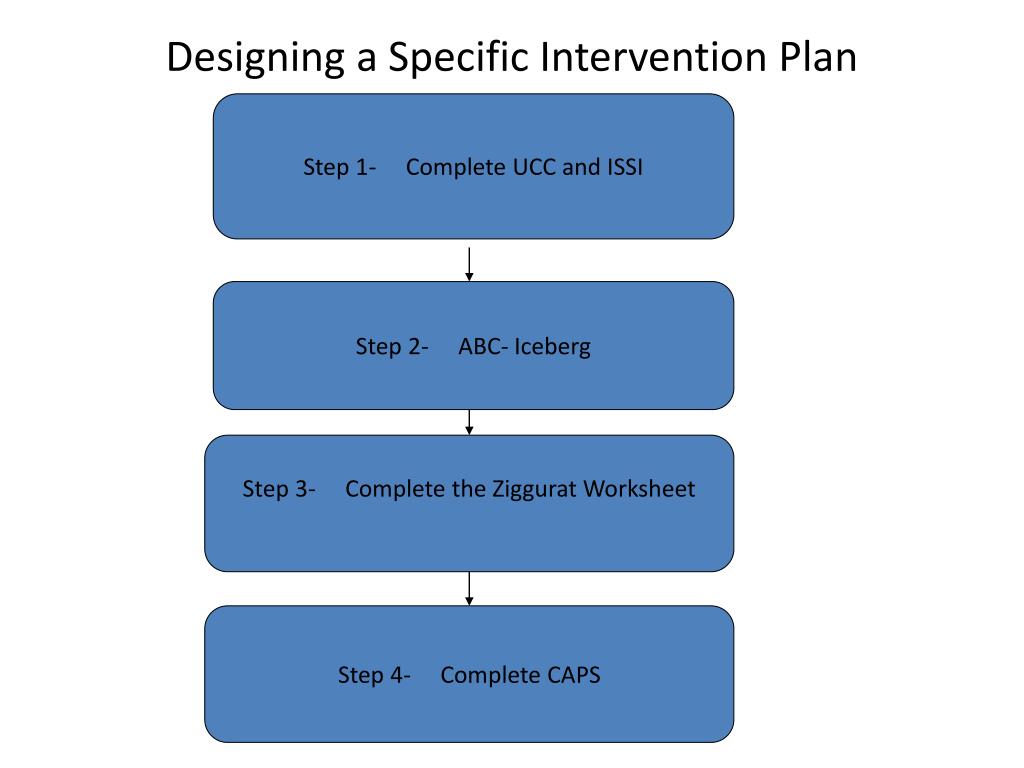 Designing a Specific Intervention Plan

Step 1- Complete UCC and ISSI

Step 2- ABC- Iceberg

Step 3- Complete the Ziggurat Worksheet

Step 4- Complete CAPS